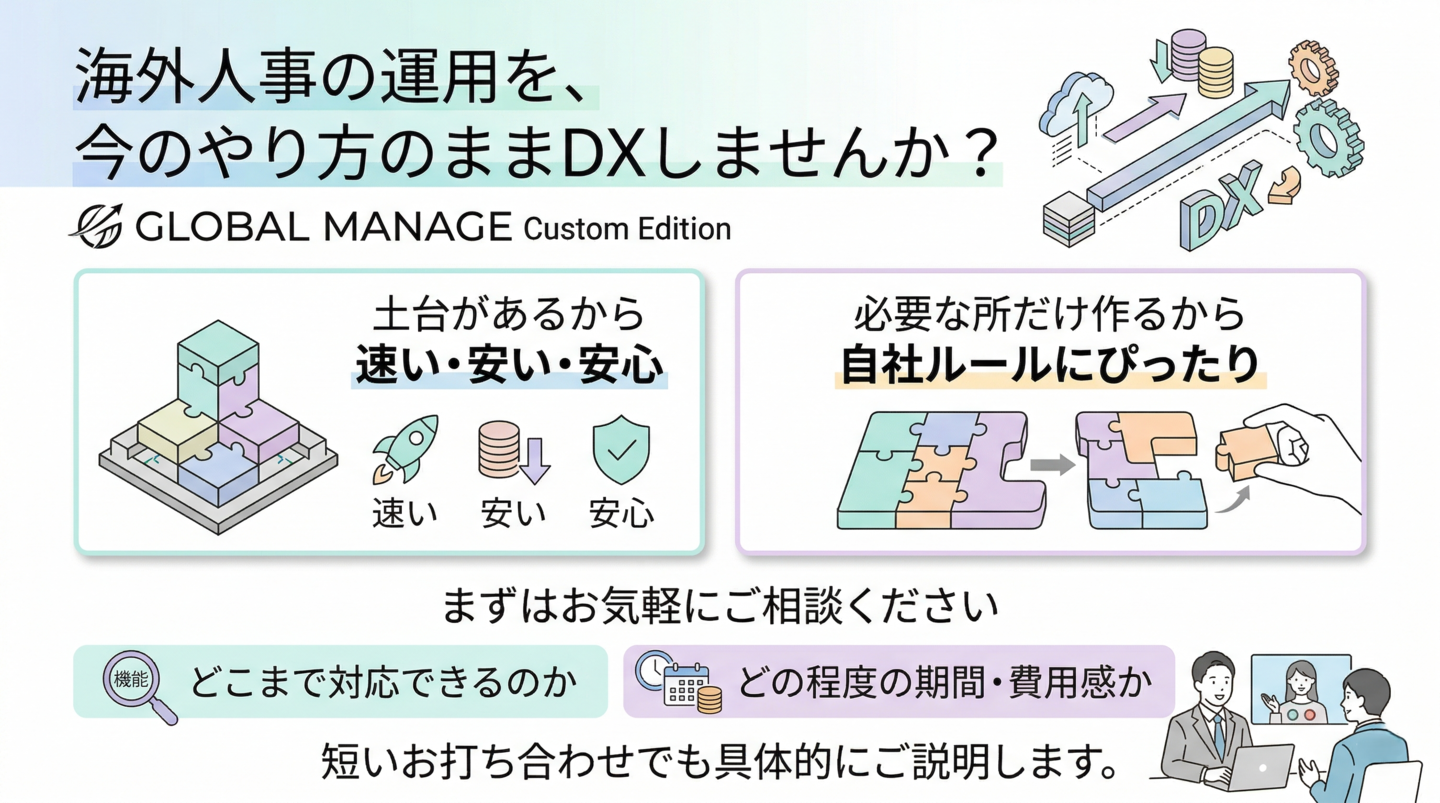 海外人事の運用を、
今のやり方のままDXしませんか？

DX

GLOBAL MANAGE Custom Edition

土台があるから
速い・安い・安心

速い　安い　安心

必要な所だけ作るから
自社ルールにぴったり

まずはお気軽にご相談ください

機能　どこまで対応できるのか

どの程度の期間・費用感か

短いお打ち合わせでも具体的にご説明します。